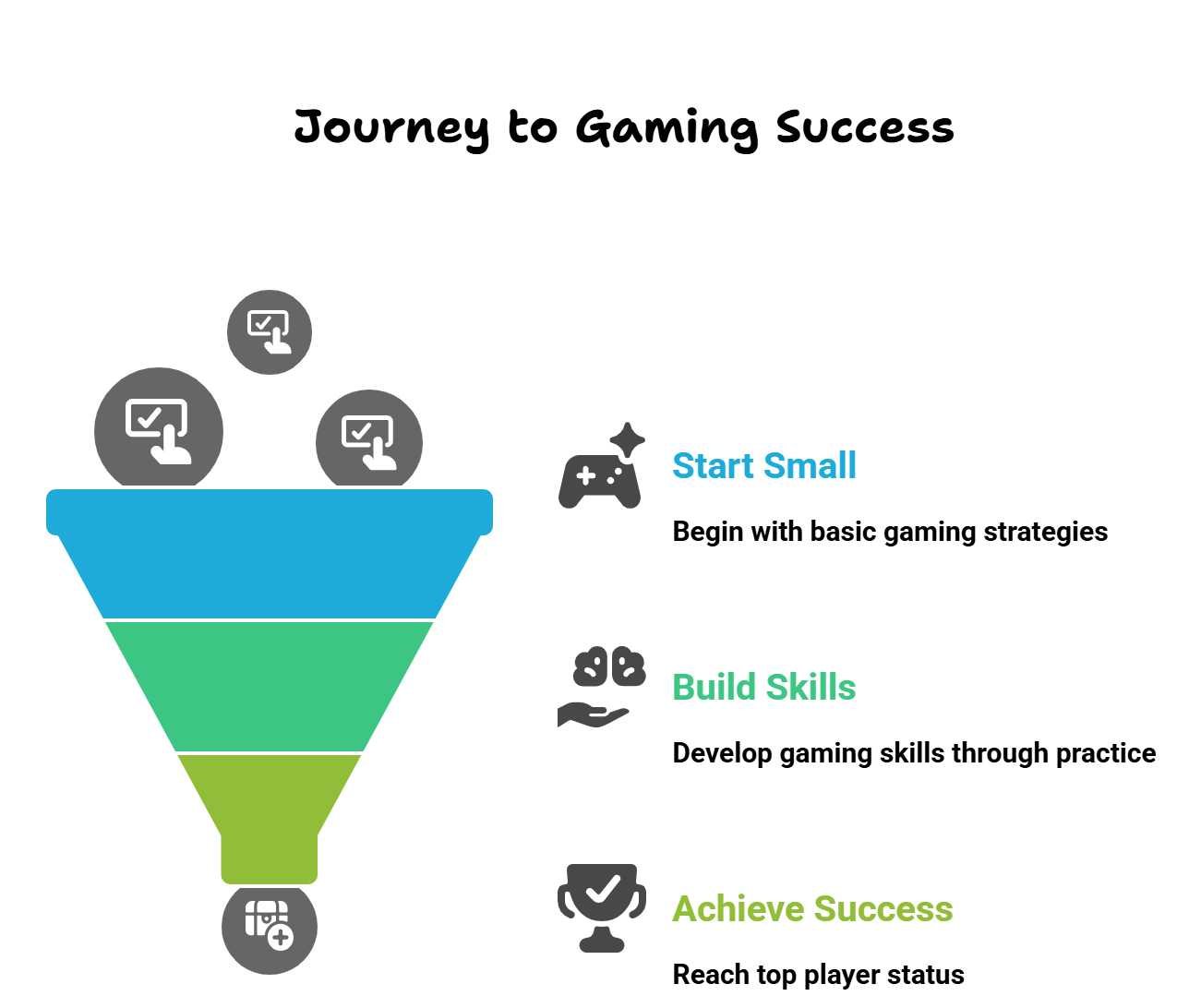 Journey to Gaming Success

Start Small

Begin with basic gaming strategies

Build Skills

Develop gaming skills through practice

Achieve Success

Reach top player status